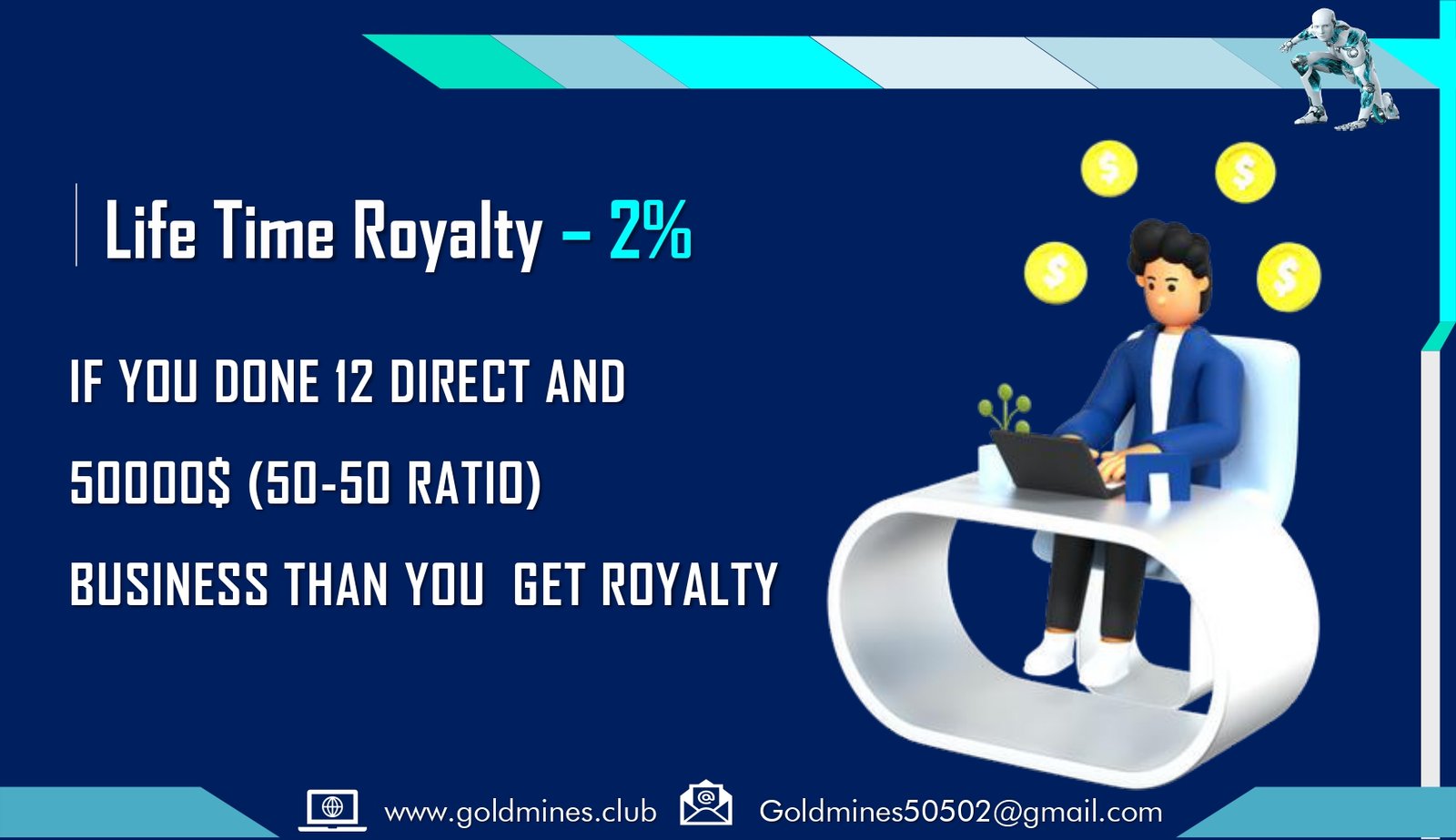 Life Time Royalty – 2%

IF YOU DONE 12 DIRECT AND

50000$ (50-50 RATIO)

BUSINESS THAN YOU GET ROYALTY

www.goldmines.club Goldmines50502@gmail.com